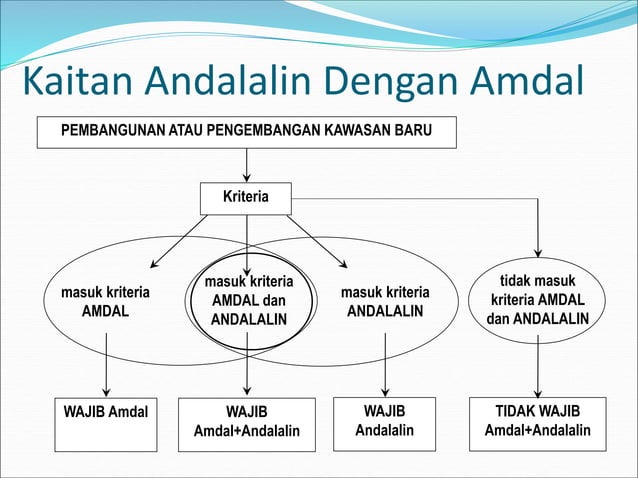 Kaitan Andalalin Dengan Amdal

PEMBANGUNAN ATAU PENGEMBANGAN KAWASAN BARU

Kriteria

masuk kriteria AMDAL

masuk kriteria AMDAL dan ANDALALIN

masuk kriteria ANDALALIN

tidak masuk kriteria AMDAL dan ANDALALIN

WAJIB Amdal

WAJIB Amdal+Andalalin

WAJIB Andalalin

TIDAK WAJIB Amdal+Andalalin